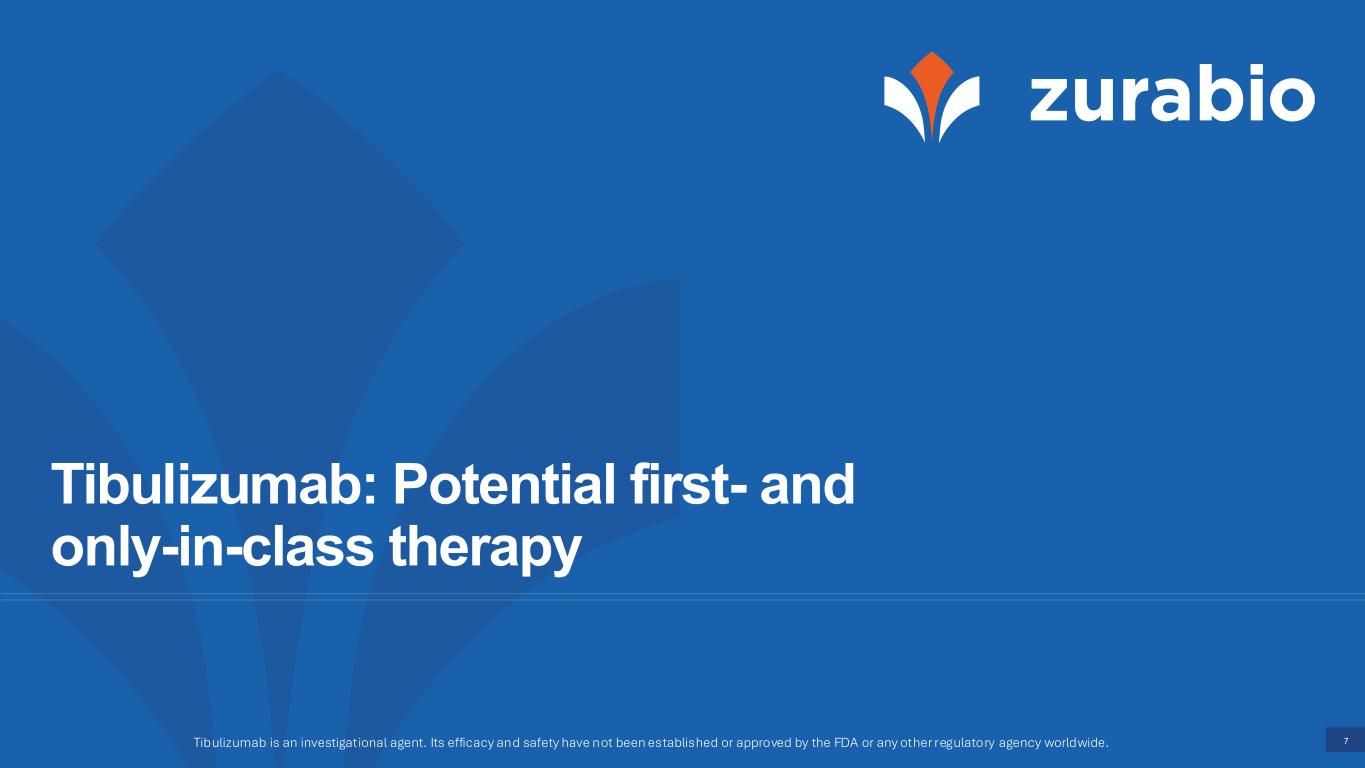 zurabio

Tibulizumab: Potential first- and only-in-class therapy

Tibulizumab is an investigational agent. Its efficacy and safety have not been established or approved by the FDA or any other regulatory agency worldwide.

7